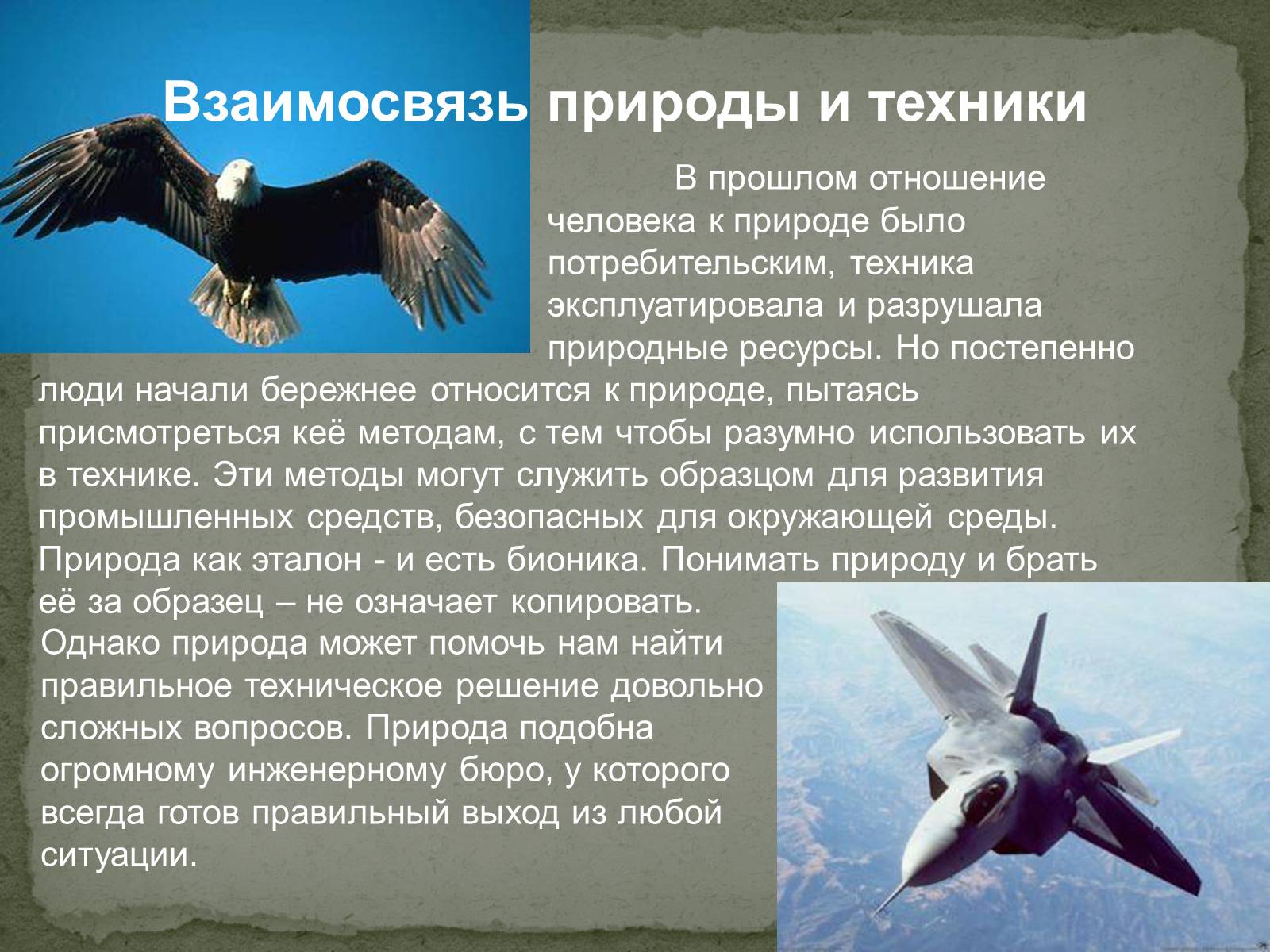 Взаимосвязь природы и техники

В прошлом отношение человека к природе было потребительским, техника эксплуатировала и разрушала природные ресурсы. Но постепенно люди начали бережнее относится к природе, пытаясь присмотреться кеё методам, с тем чтобы разумно использовать их в технике. Эти методы могут служить образцом для развития промышленных средств, безопасных для окружающей среды. Природа как эталон - и есть бионика. Понимать природу и брать её за образец – не означает копировать. Однако природа может помочь нам найти правильное техническое решение довольно сложных вопросов. Природа подобна огромному инженерному бюро, у которого всегда готов правильный выход из любой ситуации.